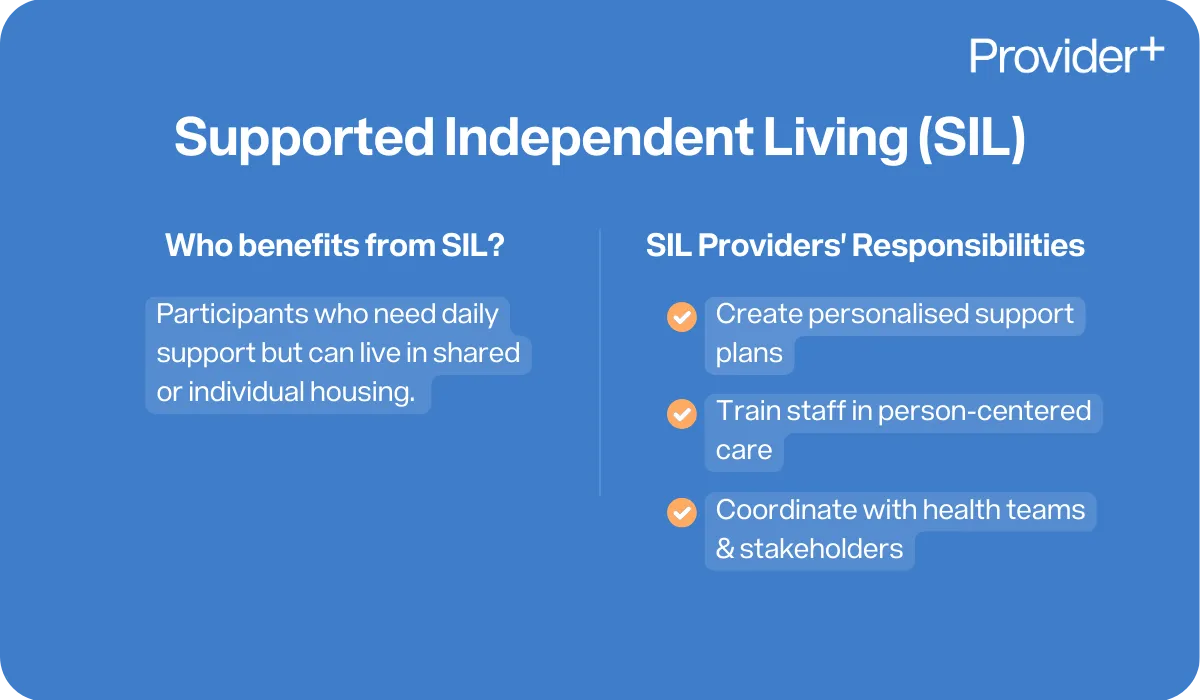 Provider+

Supported Independent Living (SIL)

Who benefits from SIL?

Participants who need daily support but can live in shared or individual housing.

SIL Providers' Responsibilities

Create personalised support plans

Train staff in person-centered care

Coordinate with health teams & stakeholders